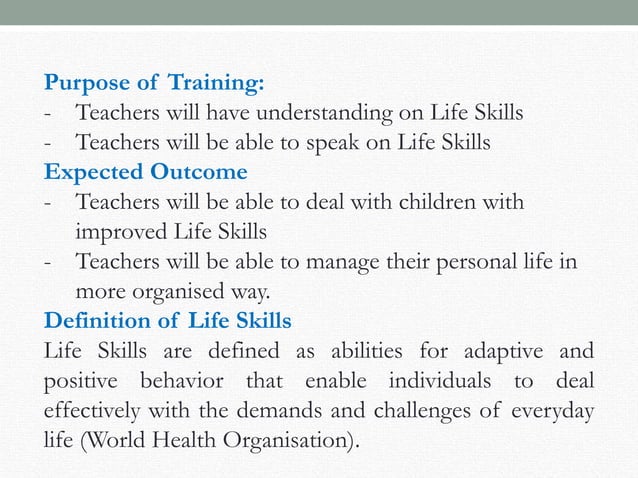 Purpose of Training:
- Teachers will have understanding on Life Skills
- Teachers will be able to speak on Life Skills

Expected Outcome
- Teachers will be able to deal with children with improved Life Skills
- Teachers will be able to manage their personal life in more organised way.

Definition of Life Skills
Life Skills are defined as abilities for adaptive and positive behavior that enable individuals to deal effectively with the demands and challenges of everyday life (World Health Organisation).